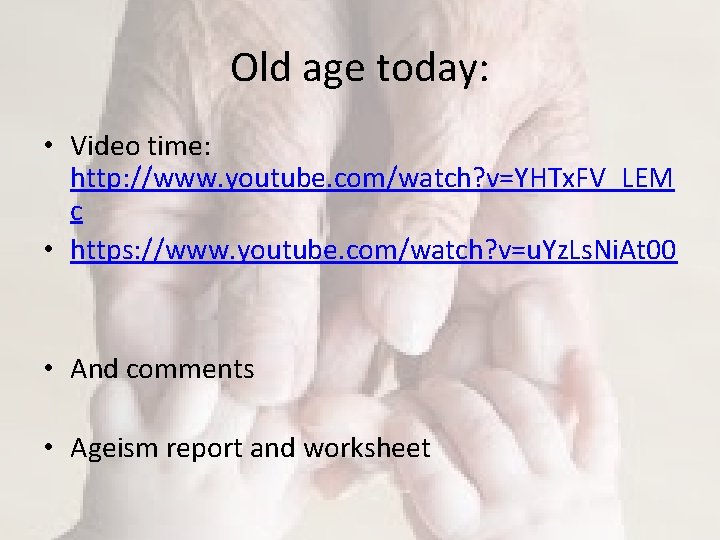 Old age today:

• Video time: http://www.youtube.com/watch?v=YHTxFV_LEMc

• https://www.youtube.com/watch?v=uYzLsNiAt00

• And comments

• Ageism report and worksheet